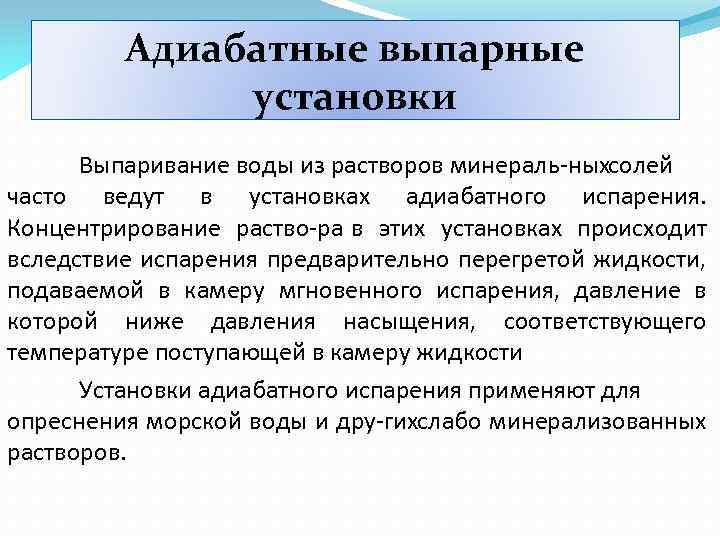 Адиабатные выпарные установки

Выпаривание воды из растворов минераль-ныхсолей часто ведут в установках адиабатного испарения. Концентрирование раство-ра в этих установках происходит вследствие испарения предварительно перегретой жидкости, подаваемой в камеру мгновенного испарения, давление в которой ниже давления насыщения, соответствующего температуре поступающей в камеру жидкости

Установки адиабатного испарения применяют для опреснения морской воды и дру-гихслабо минерализованных растворов.